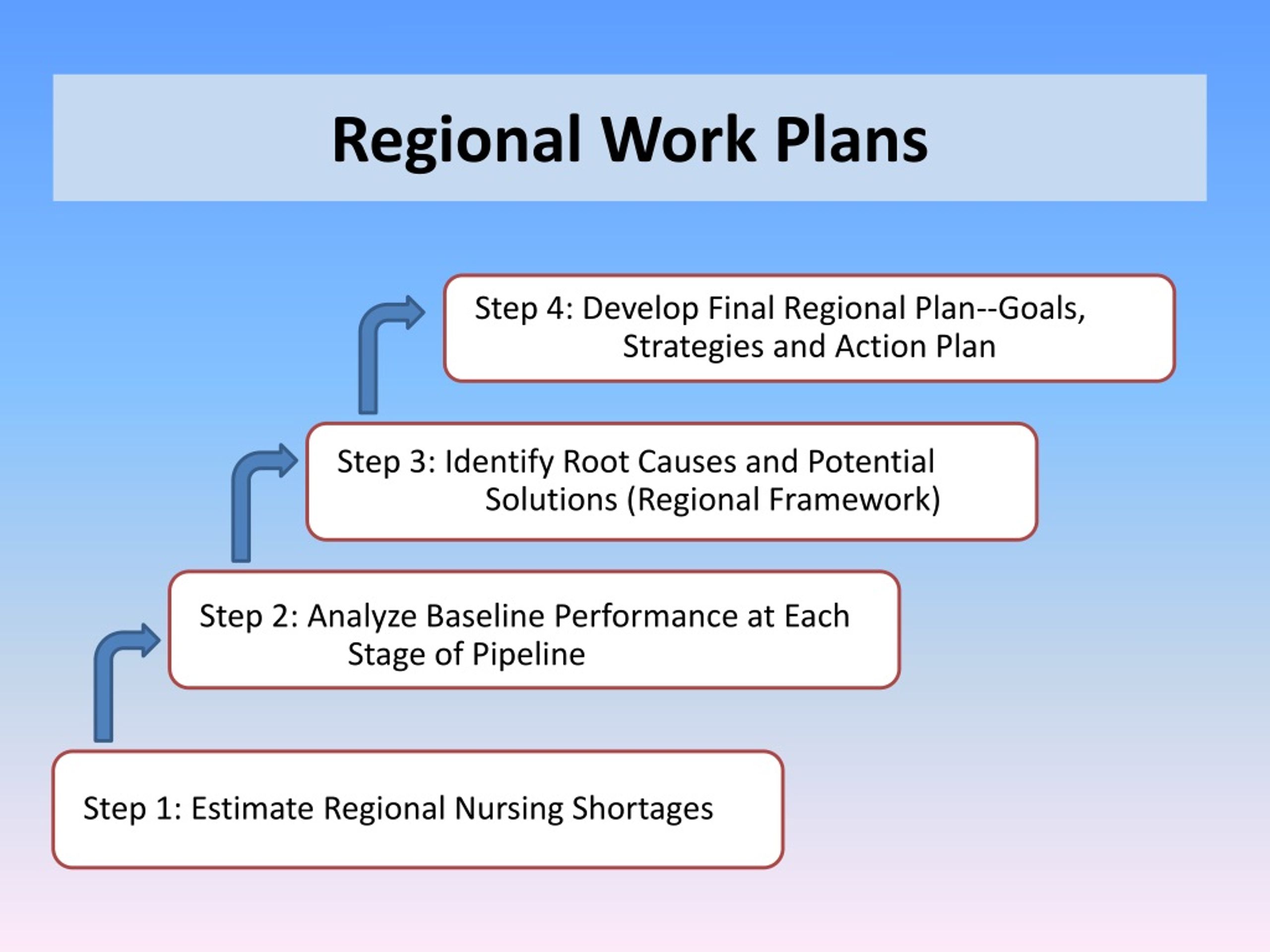 Regional Work Plans

Step 4: Develop Final Regional Plan--Goals, Strategies and Action Plan

Step 3: Identify Root Causes and Potential Solutions (Regional Framework)

Step 2: Analyze Baseline Performance at Each Stage of Pipeline

Step 1: Estimate Regional Nursing Shortages